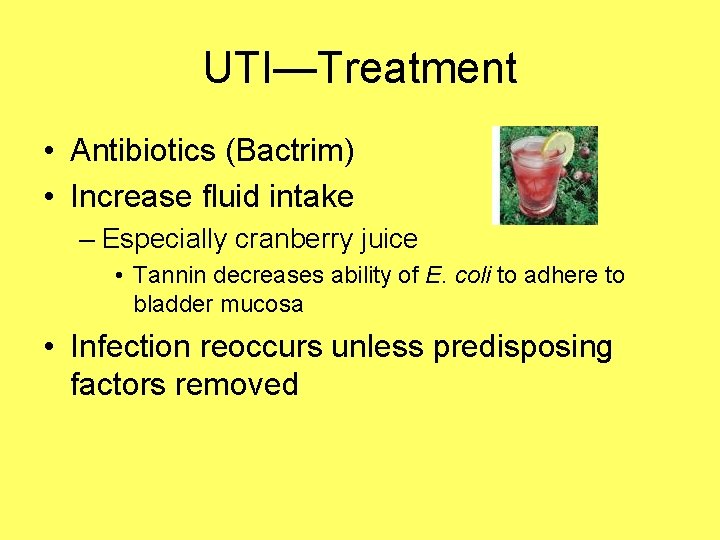 UTI—Treatment

• Antibiotics (Bactrim)
• Increase fluid intake
– Especially cranberry juice
• Tannin decreases ability of E. coli to adhere to bladder mucosa
• Infection reoccurs unless predisposing factors removed